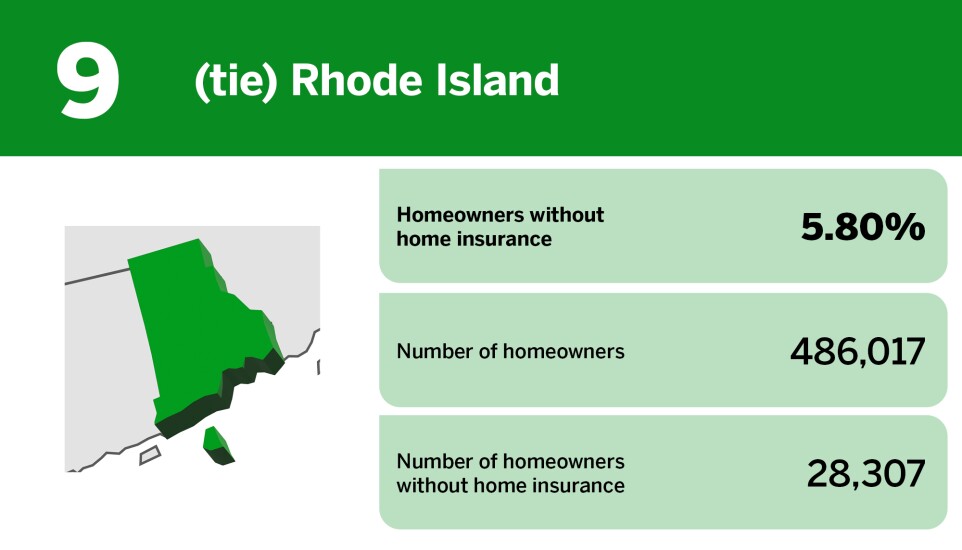 9

(tie) Rhode Island

Homeowners without home insurance 5.80%

Number of homeowners 486,017

Number of homeowners without home insurance 28,307